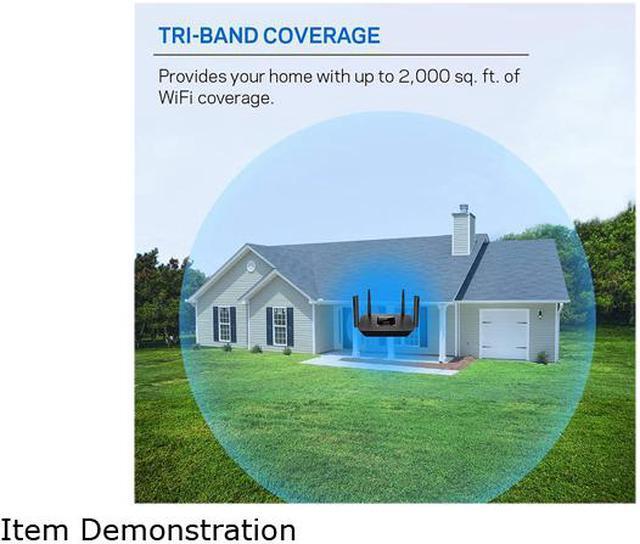 TRI-BAND COVERAGE

Provides your home with up to 2,000 sq. ft. of WiFi coverage.

Item Demonstration